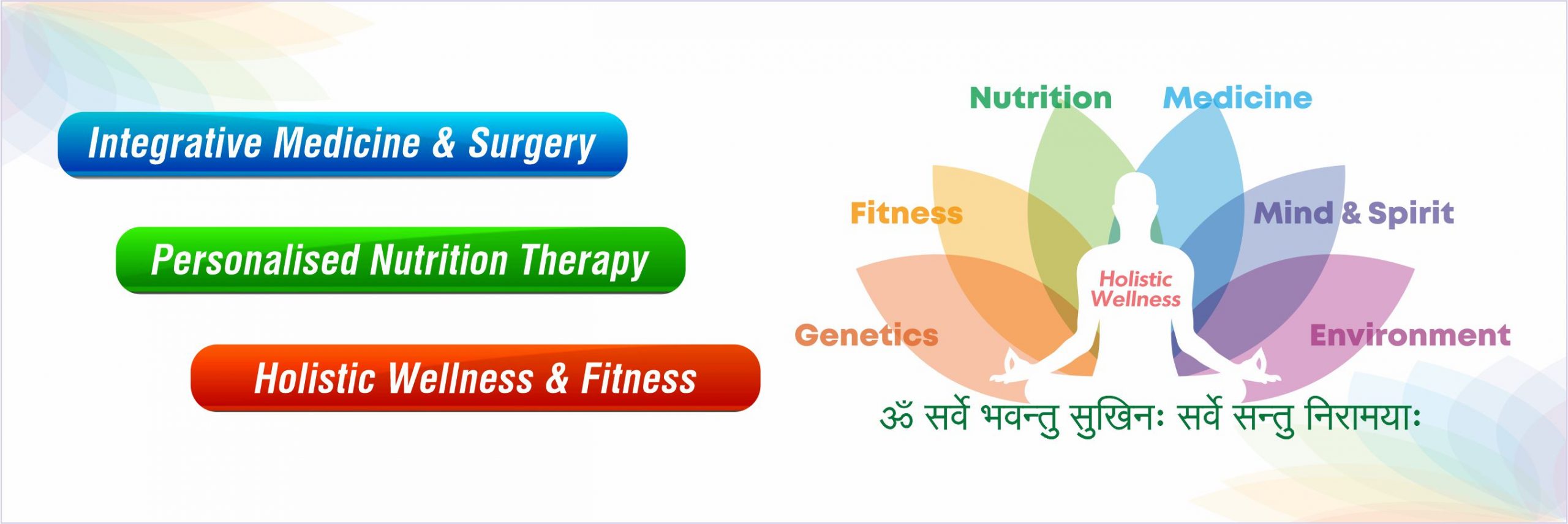 Integrative Medicine & Surgery

Personalised Nutrition Therapy

Holistic Wellness & Fitness

Nutrition

Medicine

Fitness

Mind & Spirit

Holistic Wellness

Genetics

Environment

ॐ सर्वे भवन्तु सुखिनः सर्वे सन्तु निरामयाः